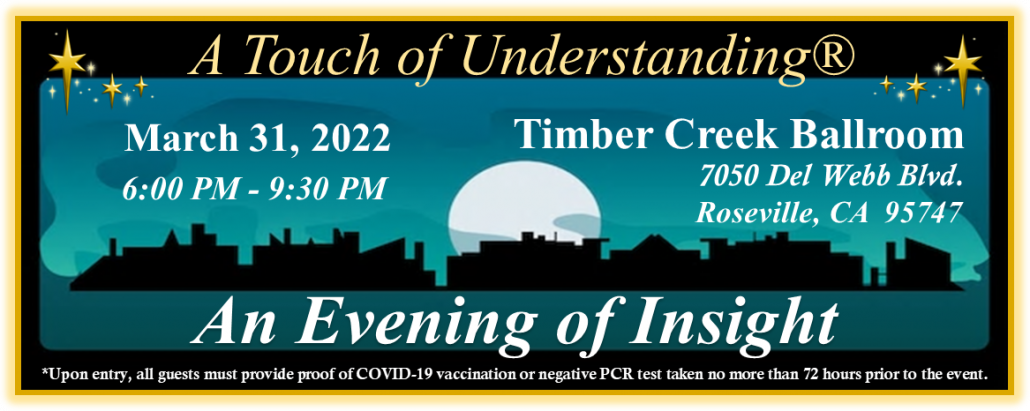 A Touch of Understanding®

March 31, 2022

6:00 PM - 9:30 PM

Timber Creek Ballroom

7050 Del Webb Blvd.

Roseville, CA 95747

An Evening of Insight

*Upon entry, all guests must provide proof of COVID-19 vaccination or negative PCR test taken no more than 72 hours prior to the event.